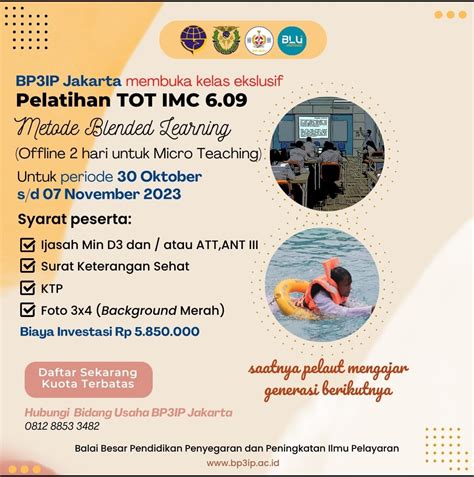 BLU

BP3IP Jakarta membuka kelas ekslusif
Pelatihan TOT IMC 6.09
Metode Blended Learning
(Offline 2 hari untuk Micro Teaching)
Untuk periode 30 Oktober s/d 07 November 2023

Syarat peserta:
Ijasah Min D3 dan / atau ATT,ANT III
Surat Keterangan Sehat
KTP
Foto 3x4 (Background Merah)

Biaya Investasi Rp 5.850.000

Daftar Sekarang
Kuota Terbatas

saatnya pelaut mengajar generasi berikutnya

Hubungi Bidang Usaha BP3IP Jakarta
0812 8853 3482

Balai Besar Pendidikan Penyegaran dan Peningkatan Ilmu Pelayaran
www.bp3ip.ac.id